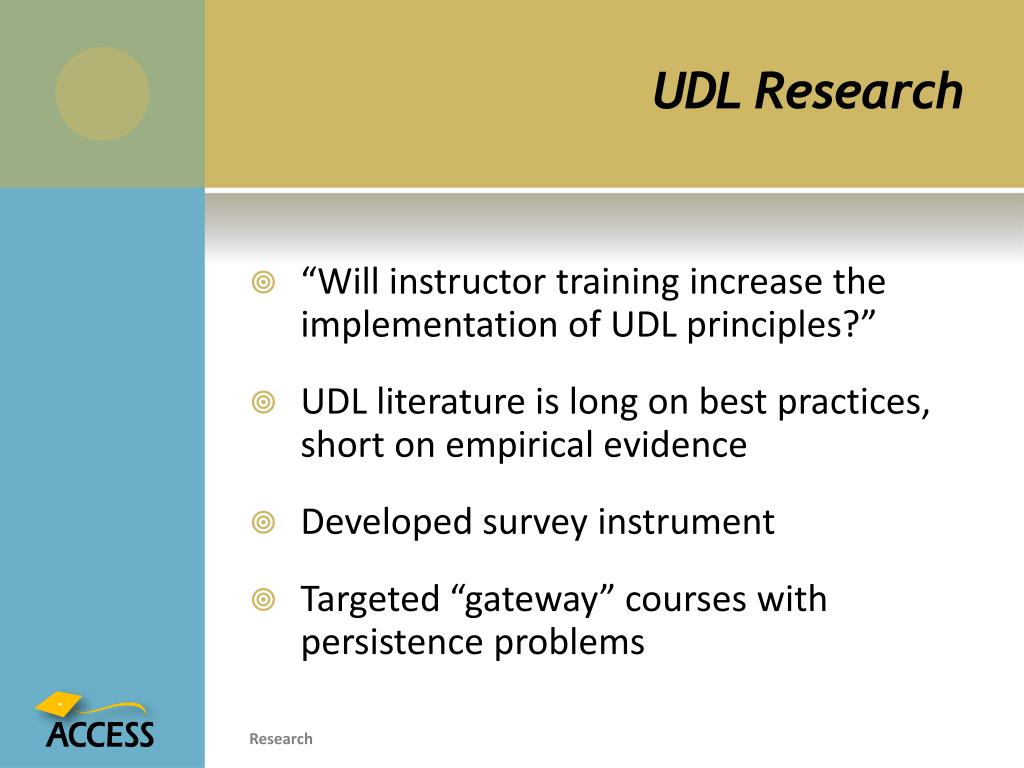 UDL Research

“Will instructor training increase the implementation of UDL principles?”

UDL literature is long on best practices, short on empirical evidence

Developed survey instrument

Targeted “gateway” courses with persistence problems

ACCESS

Research